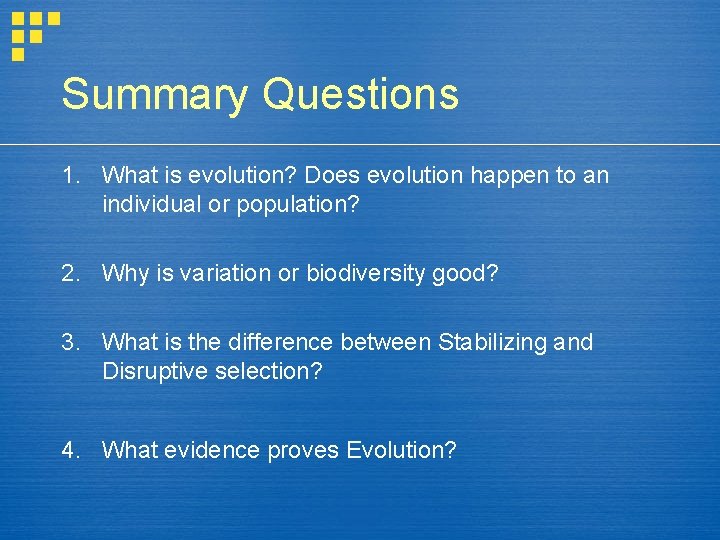 Summary Questions

1. What is evolution? Does evolution happen to an individual or population?

2. Why is variation or biodiversity good?

3. What is the difference between Stabilizing and Disruptive selection?

4. What evidence proves Evolution?